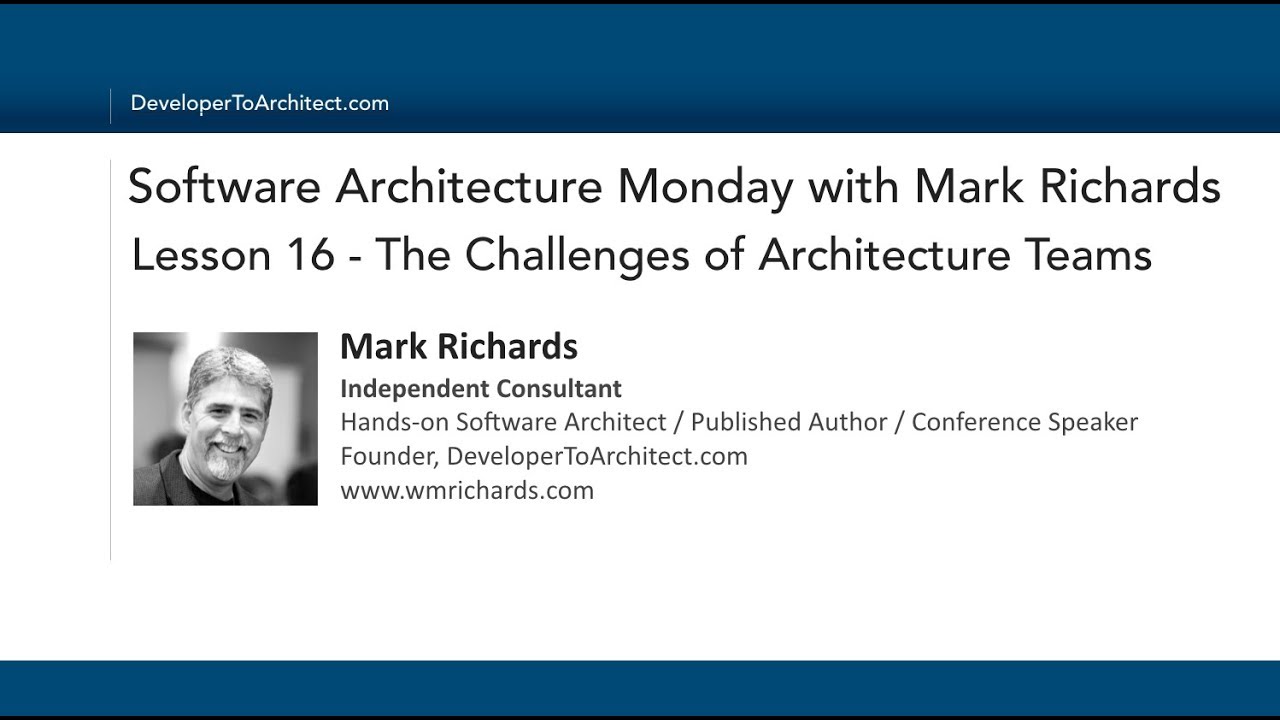 DeveloperToArchitect.com

Software Architecture Monday with Mark Richards
Lesson 16 - The Challenges of Architecture Teams

Mark Richards
Independent Consultant
Hands-on Software Architect / Published Author / Conference Speaker
Founder, DeveloperToArchitect.com
www.wmrichards.com